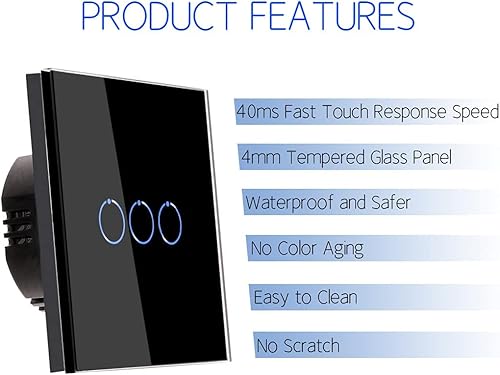 PRODUCT FEATURES

40ms Fast Touch Response Speed

4mm Tempered Glass Panel

Waterproof and Safer

No Color Aging

Easy to Clean

No Scratch